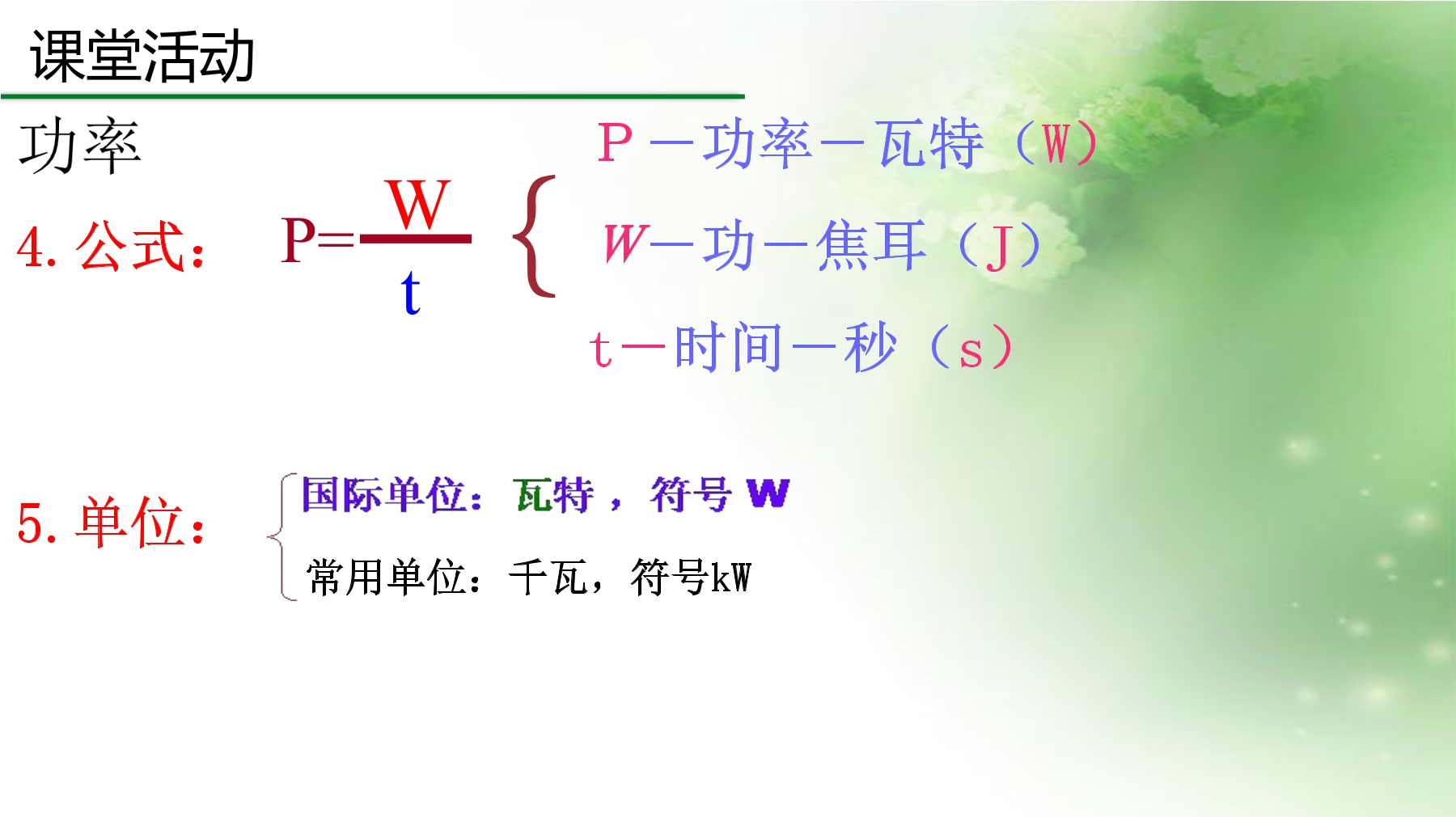 课堂活动

功率

4. 公式： $P=\frac{W}{t}$

P－功率－瓦特（W）
W－功－焦耳（J）
t－时间－秒（s）

5. 单位：

国际单位：瓦特，符号 W
常用单位：千瓦，符号kW